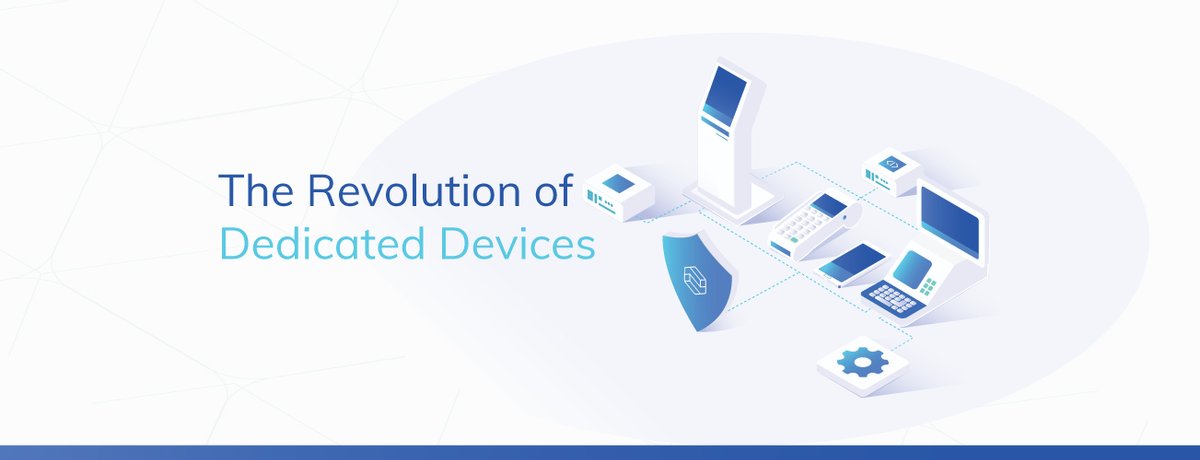 The Revolution of
Dedicated Devices